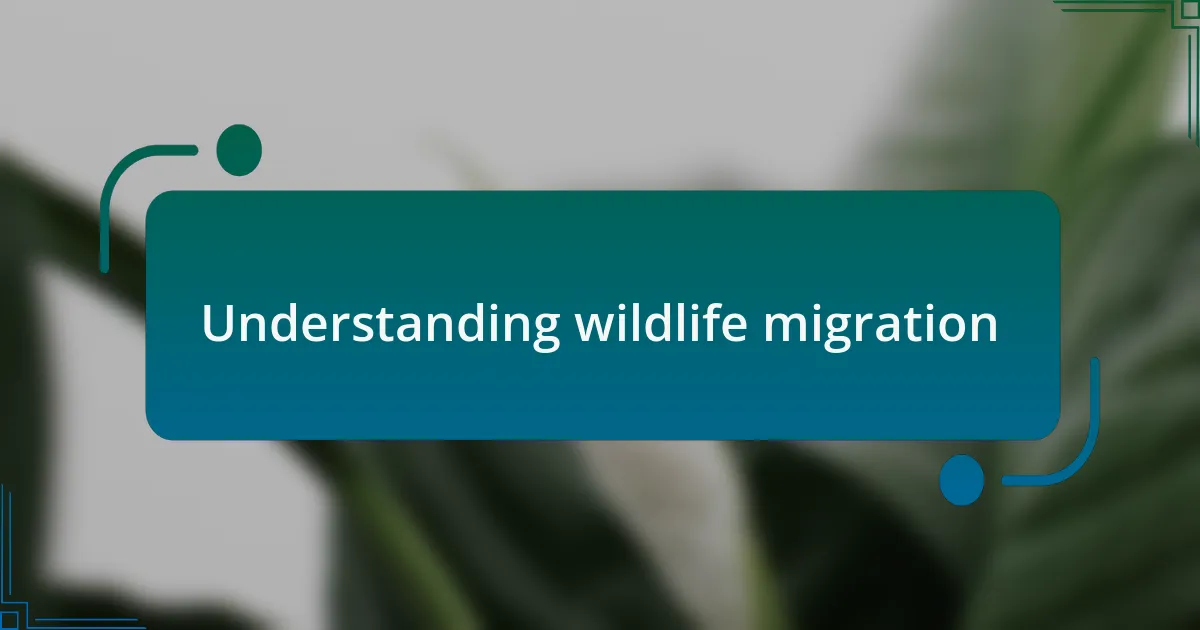 Understanding wildlife migration